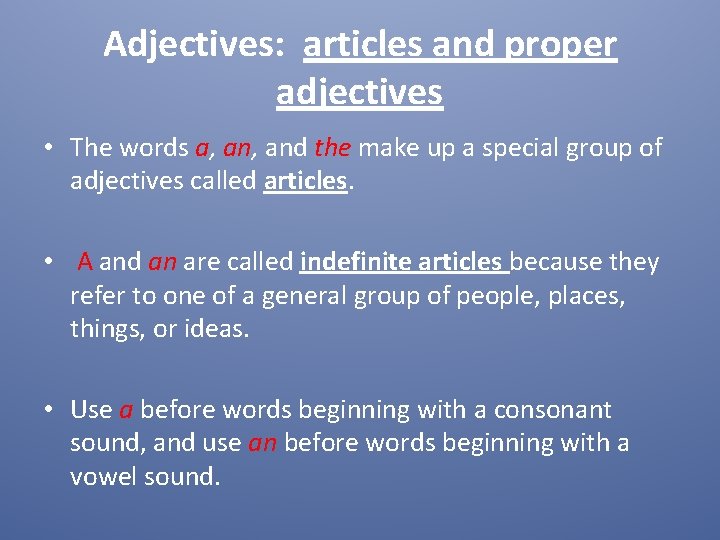 Adjectives: articles and proper adjectives

• The words a, an, and the make up a special group of adjectives called articles.

• A and an are called indefinite articles because they refer to one of a general group of people, places, things, or ideas.

• Use a before words beginning with a consonant sound, and use an before words beginning with a vowel sound.